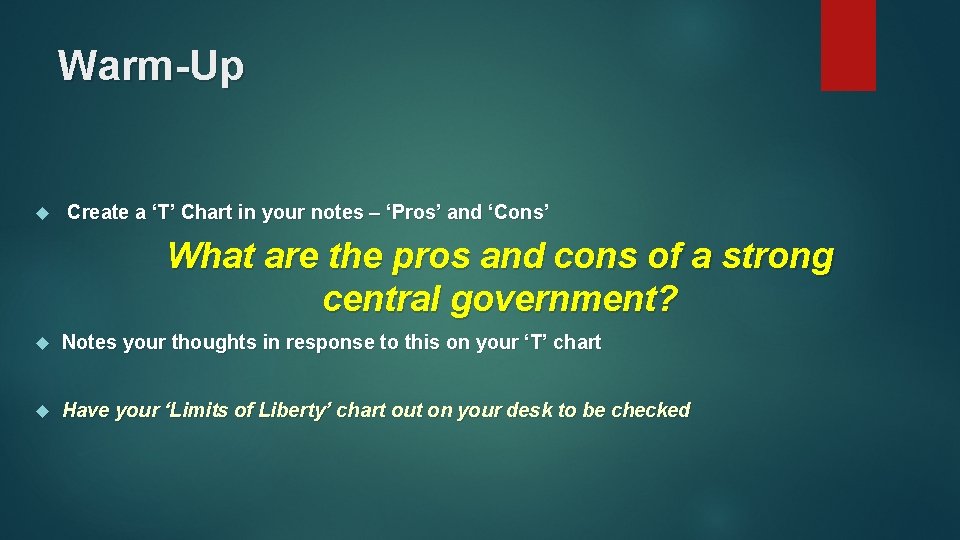 Warm-Up

Create a ‘T’ Chart in your notes – ‘Pros’ and ‘Cons’

What are the pros and cons of a strong central government?

Notes your thoughts in response to this on your ‘T’ chart

Have your ‘Limits of Liberty’ chart out on your desk to be checked